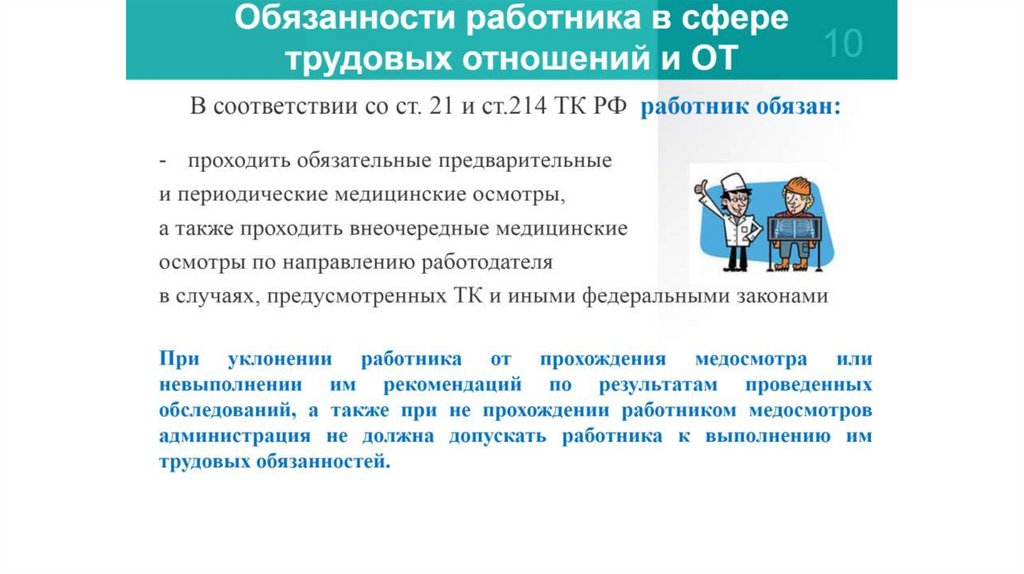 Обязанности работника в сфере трудовых отношений и ОТ

10

В соответствии со ст. 21 и ст.214 ТК РФ работник обязан:

- проходить обязательные предварительные и периодические медицинские осмотры, а также проходить внеочередные медицинские осмотры по направлению работодателя в случаях, предусмотренных ТК и иными федеральными законами

При уклонении работника от прохождения медосмотра или невыполнении им рекомендаций по результатам проведенных обследований, а также при не прохождении работником медосмотров администрация не должна допускать работника к выполнению им трудовых обязанностей.